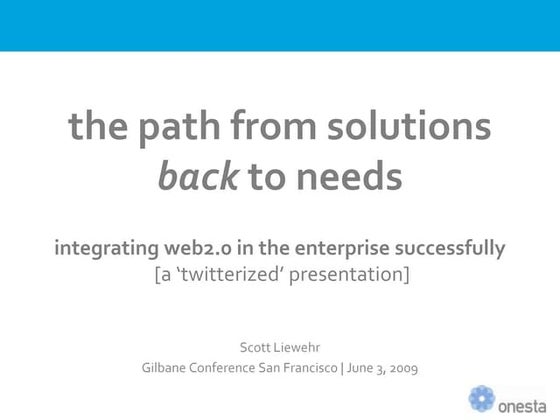 the path from solutions back to needs

integrating web2.0 in the enterprise successfully
[a 'twitterized' presentation]

Scott Liewehr
Gilbane Conference San Francisco | June 3, 2009

onesta